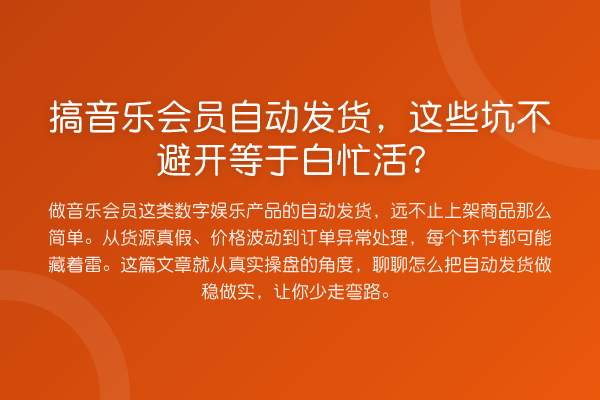 搞音乐会员自动发货，这些坑不避开等于白忙活？

做音乐会员这类数字娱乐产品的自动发货，远不止上架商品那么简单。从货源真假、价格波动到订单异常处理，每个环节都可能藏着雷。这篇文章就从真实操盘的角度，聊聊怎么把自动发货做稳做实，让你少走弯路。